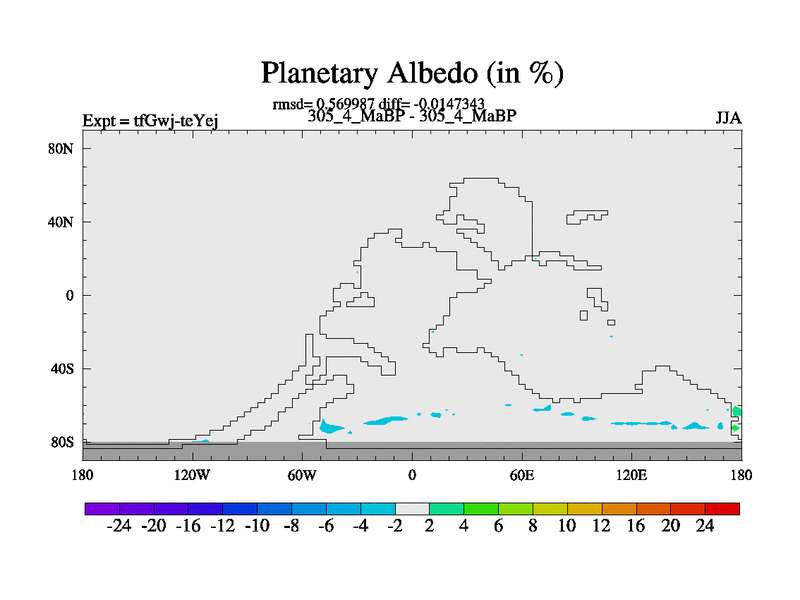 Planetary Albedo (in %)

rmsd= 0.569987 diff= -0.0147343
Expt = tfGwj-teYej
305_4_MaBP - 305_4_MaBP
JJA

80N
40N
0
40S
80S

180
120W
60W
0
60E
120E
180

-24 -20 -16 -12 -10 -8 -6 -4 -2 2 4 6 8 10 12 16 20 24